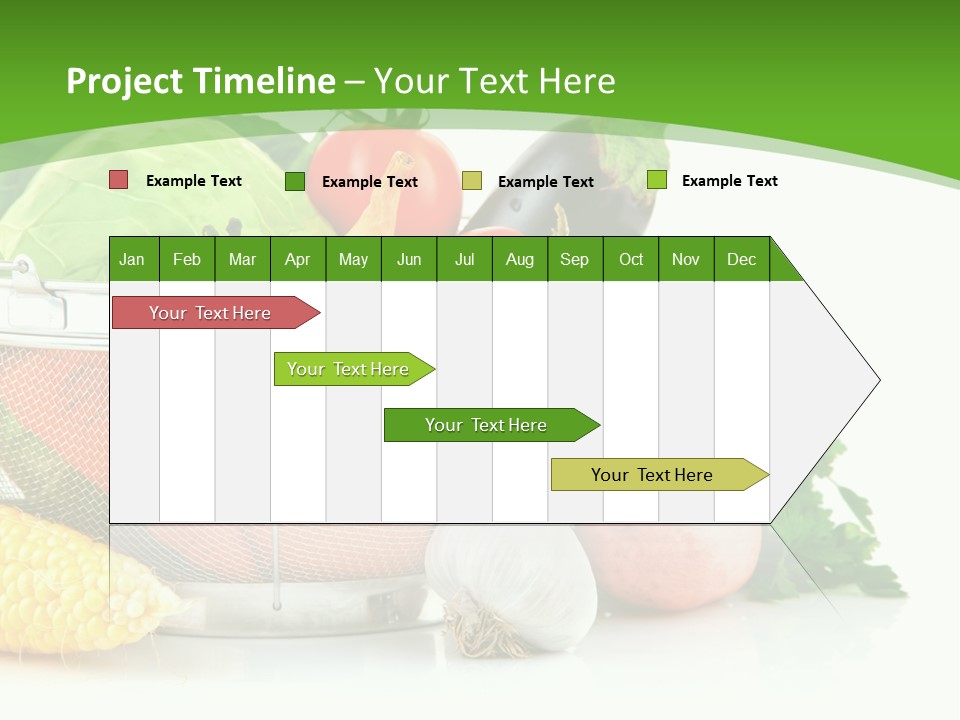 Project Timeline – Your Text Here

Example Text Example Text Example Text Example Text

| Jan | Feb | Mar | Apr | May | Jun | Jul | Aug | Sep | Oct | Nov | Dec |
|---|---|---|---|---|---|---|---|---|---|---|---|

Your Text Here

Your Text Here

Your Text Here

Your Text Here